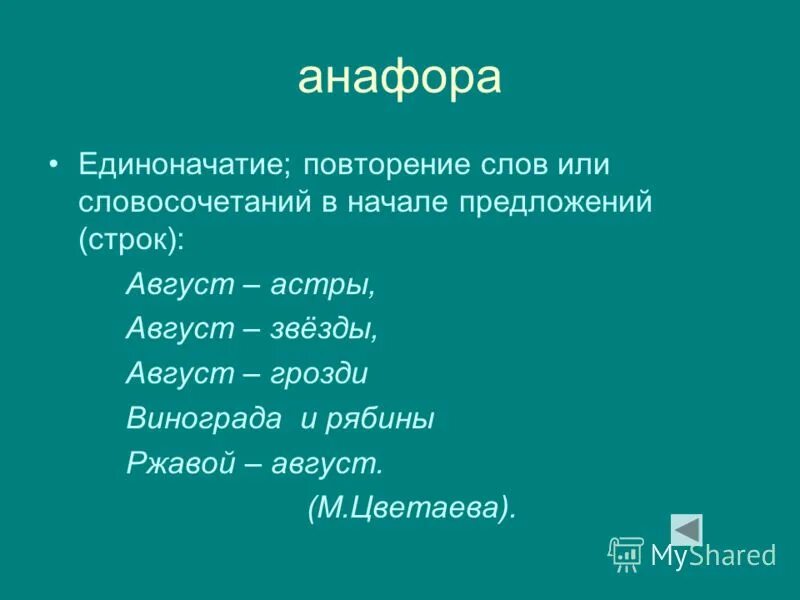 анафора

• Единоначатие; повторение слов или словосочетаний в начале предложений (строк):

Август – астры,
Август – звёзды,
Август – грозди
Винограда и рябины
Ржавой – август.
(М.Цветаева).

MyShared